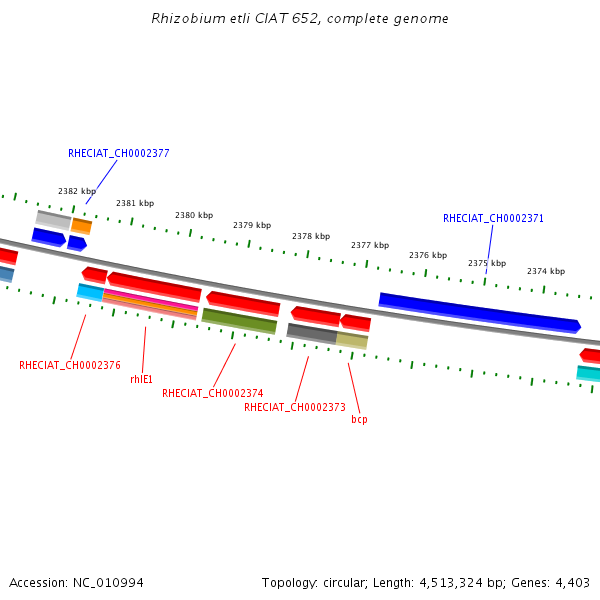 Rhizobium etli CIAT 652, complete genome

RHECIAT_CH0002377

2382 kbp
2381 kbp
2380 kbp
2379 kbp
2378 kbp
2377 kbp
2376 kbp
2375 kbp
2374 kbp

RHECIAT_CH0002371

RHECIAT_CH0002376
rhlE1
RHECIAT_CH0002374
RHECIAT_CH0002373
bcp

Accession: NC_010994

Topology: circular; Length: 4,513,324 bp; Genes: 4,403